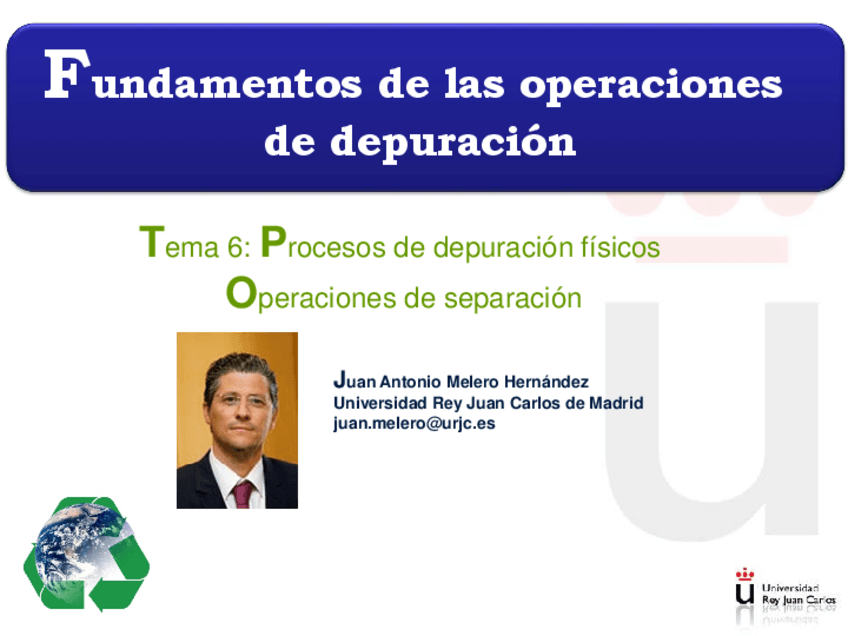 Fundamentos de las operaciones de depuración

Tema 6: Procesos de depuración físicos
Operaciones de separación

Juan Antonio Melero Hernández
Universidad Rey Juan Carlos de Madrid
juan.melero@urjc.es

Universidad
Rey Juan Carlos